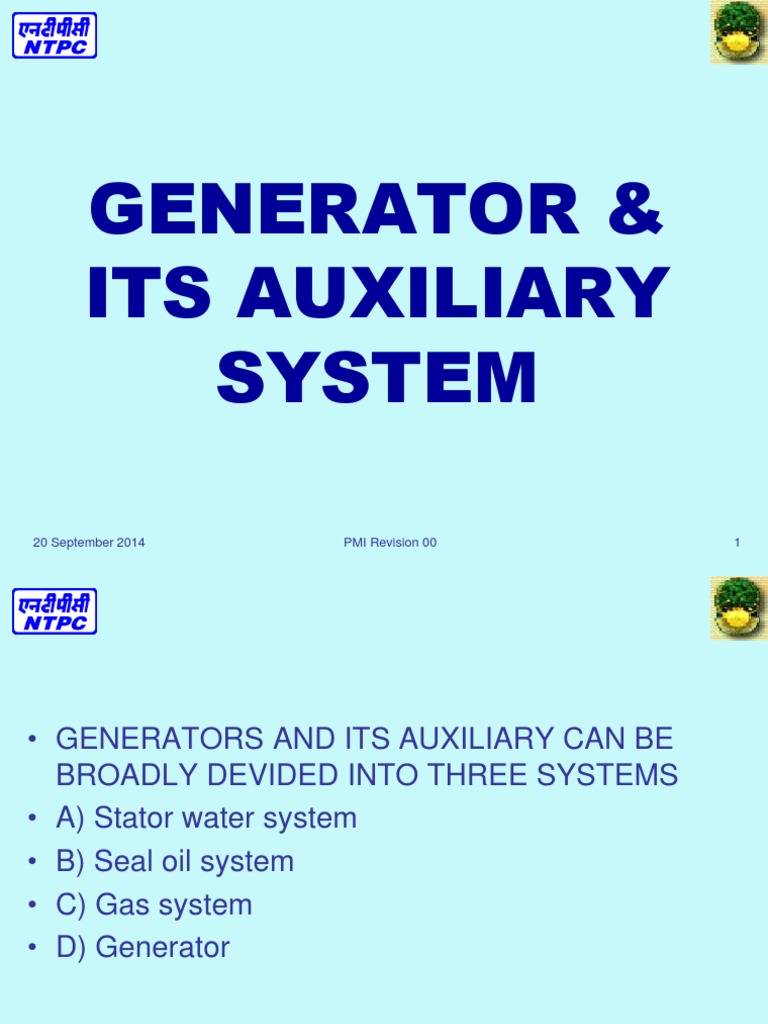 एनटीपीसी
NTPC

GENERATOR & ITS AUXILIARY SYSTEM

20 September 2014

PMI Revision 00

1

एनटीपीसी
NTPC

• GENERATORS AND ITS AUXILIARY CAN BE BROADLY DEVIDED INTO THREE SYSTEMS
• A) Stator water system
• B) Seal oil system
• C) Gas system
• D) Generator